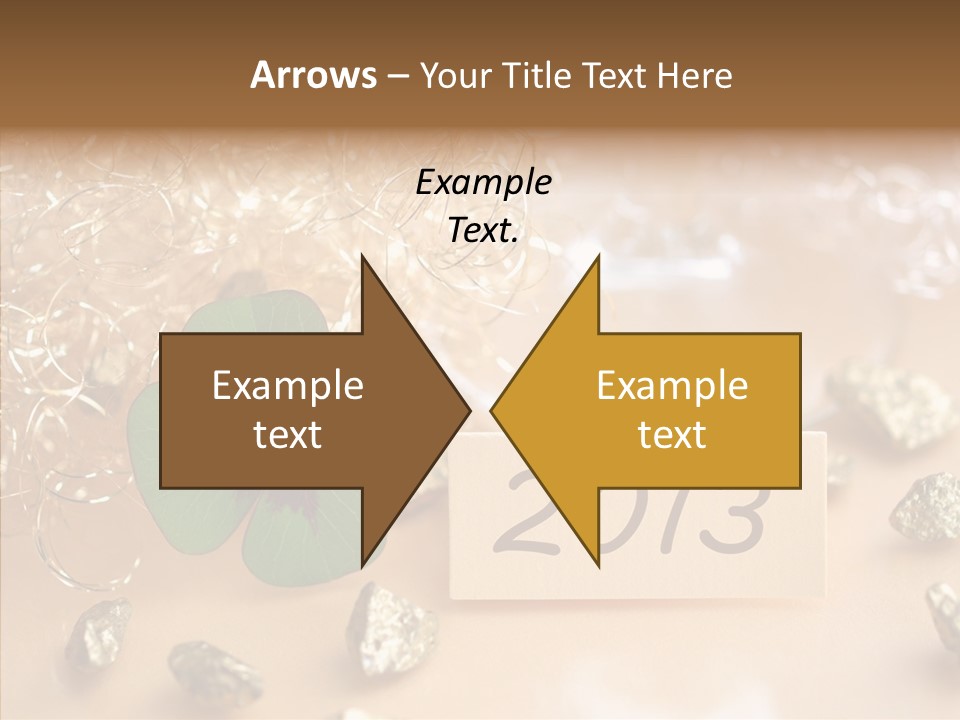 Arrows – Your Title Text Here

Example Text.

Example text

Example text

2013